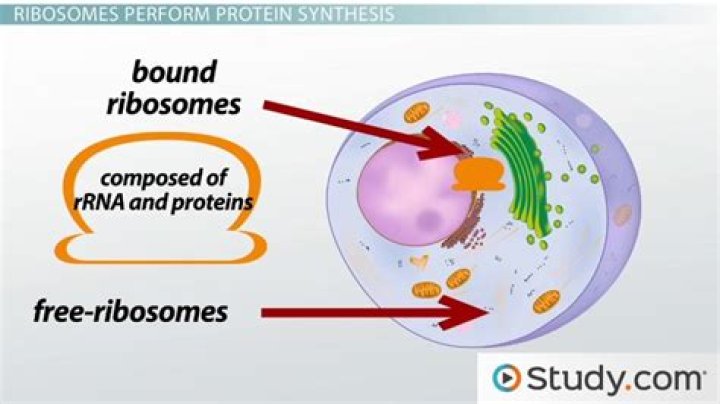 RIBOSOMES PERFORM PROTEIN SYNTHESIS

bound ribosomes

composed of rRNA and proteins

free-ribosomes

Study.com